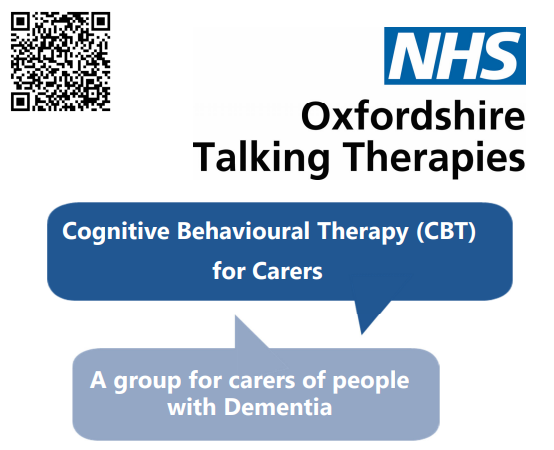 NHS

Oxfordshire
Talking Therapies

Cognitive Behavioural Therapy (CBT)
for Carers

A group for carers of people with Dementia